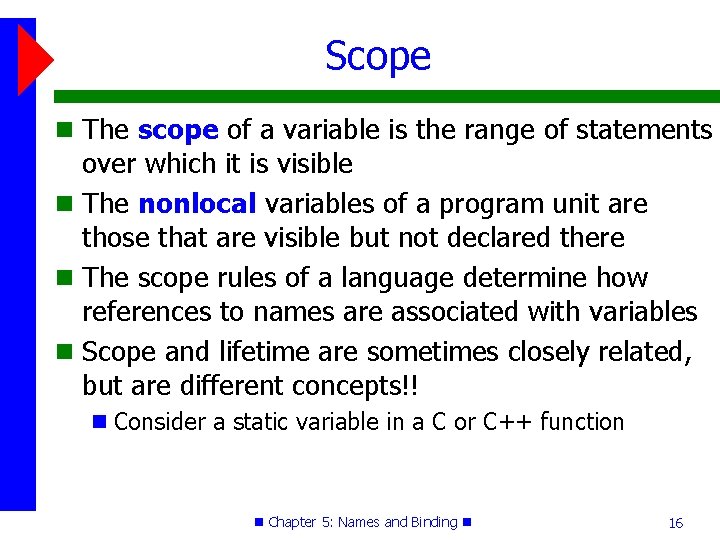 Scope

The scope of a variable is the range of statements over which it is visible

The nonlocal variables of a program unit are those that are visible but not declared there

The scope rules of a language determine how references to names are associated with variables

Scope and lifetime are sometimes closely related, but are different concepts!!

Consider a static variable in a C or C++ function

Chapter 5: Names and Binding

16